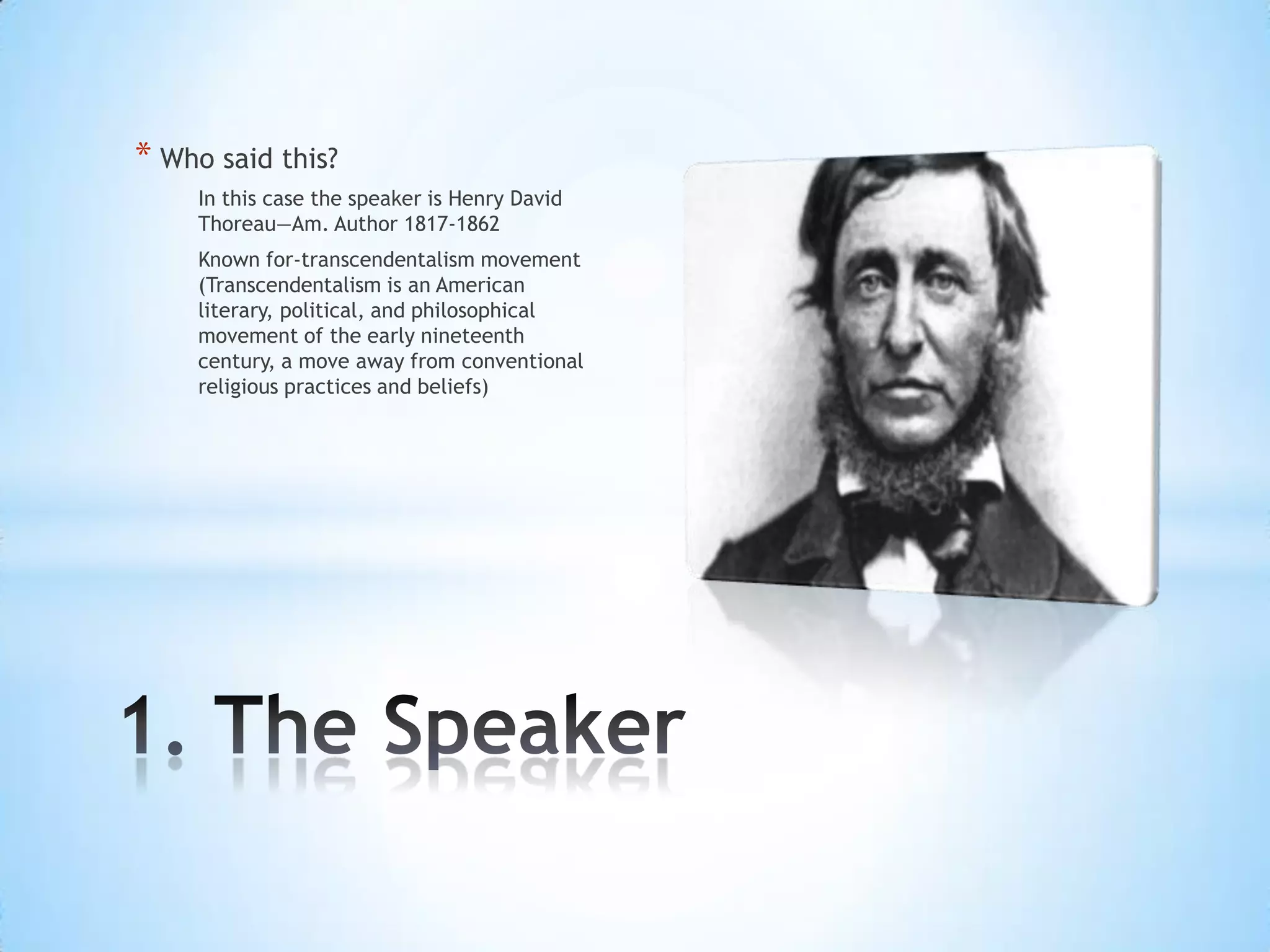 * Who said this?

In this case the speaker is Henry David Thoreau—Am. Author 1817-1862

Known for-transcendentalism movement (Transcendentalism is an American literary, political, and philosophical movement of the early nineteenth century, a move away from conventional religious practices and beliefs)

1. The Speaker